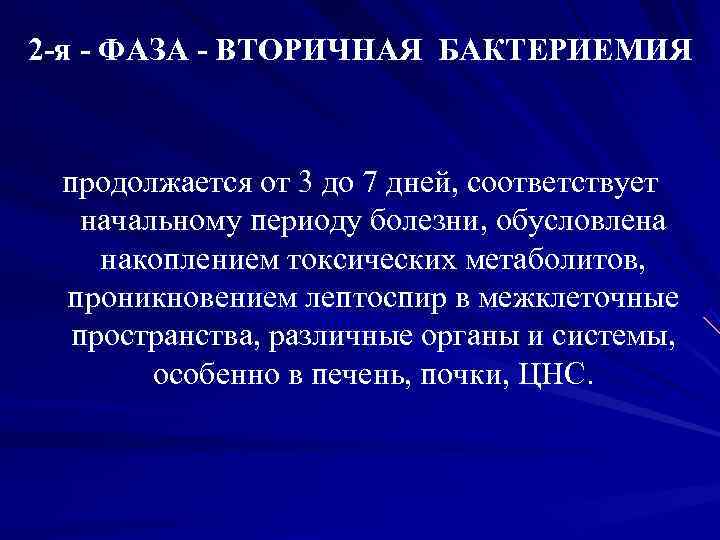 2-я - ФАЗА - ВТОРИЧНАЯ БАКТЕРИЕМИЯ

продолжается от 3 до 7 дней, соответствует начальному периоду болезни, обусловлена накоплением токсических метаболитов, проникновением лептоспир в межклеточные пространства, различные органы и системы, особенно в печень, почки, ЦНС.